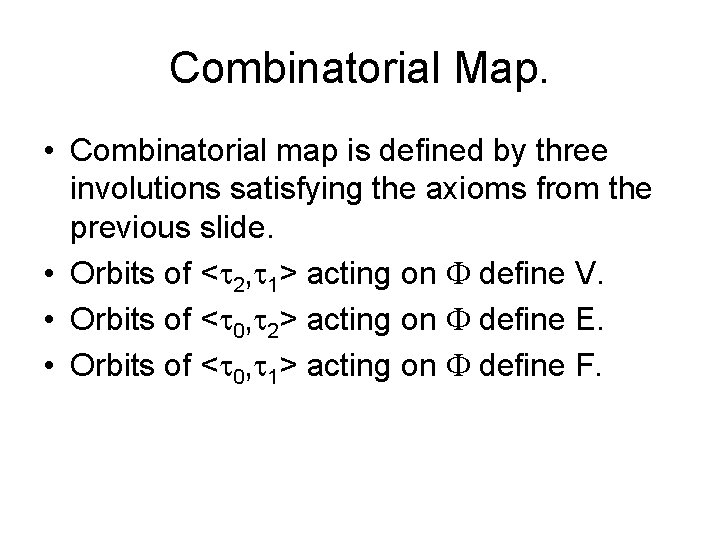 Combinatorial Map.

• Combinatorial map is defined by three involutions satisfying the axioms from the previous slide.
• Orbits of $<\tau_2,\tau_1>$ acting on $\Phi$ define V.
• Orbits of $<\tau_0,\tau_2>$ acting on $\Phi$ define E.
• Orbits of $<\tau_0,\tau_1>$ acting on $\Phi$ define F.